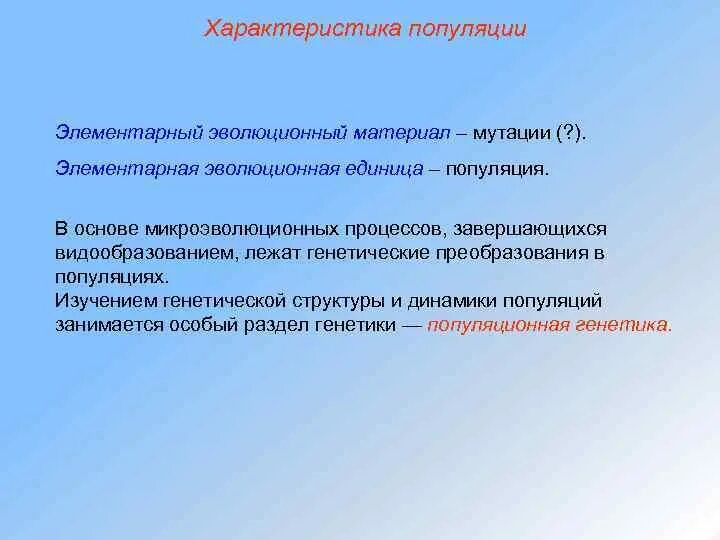 Характеристика популяции

Элементарный эволюционный материал – мутации (?).

Элементарная эволюционная единица – популяция.

В основе микроэволюционных процессов, завершающихся видообразованием, лежат генетические преобразования в популяциях.
Изучением генетической структуры и динамики популяций занимается особый раздел генетики — популяционная генетика.